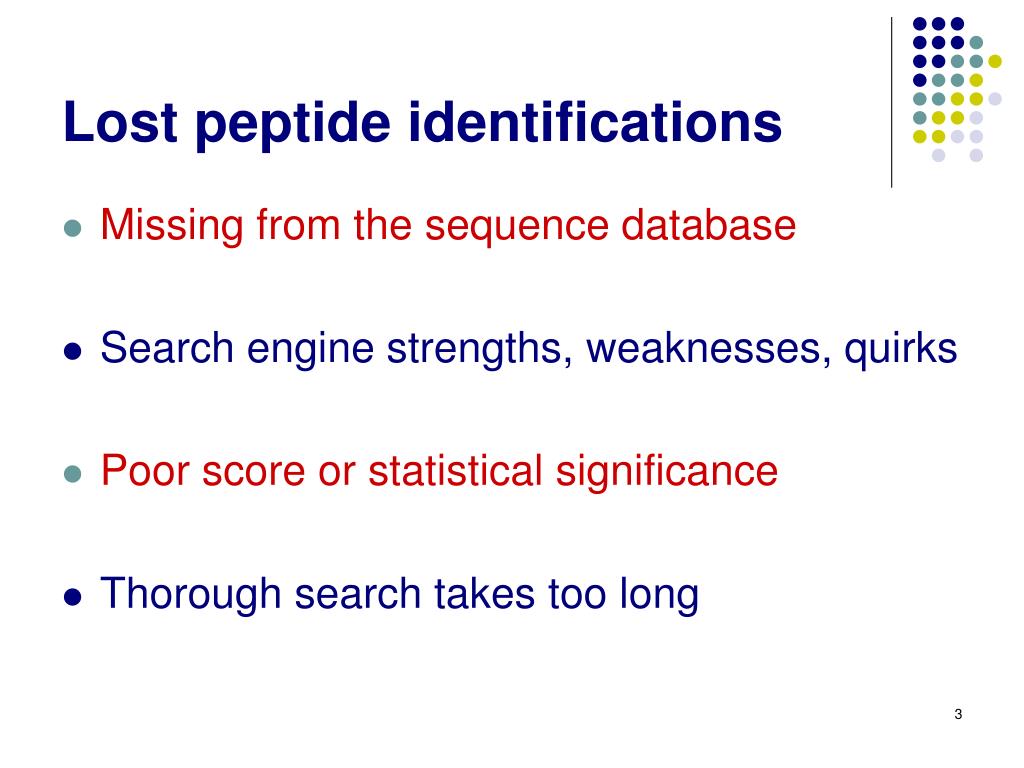 Lost peptide identifications

- Missing from the sequence database
- Search engine strengths, weaknesses, quirks
- Poor score or statistical significance
- Thorough search takes too long

3